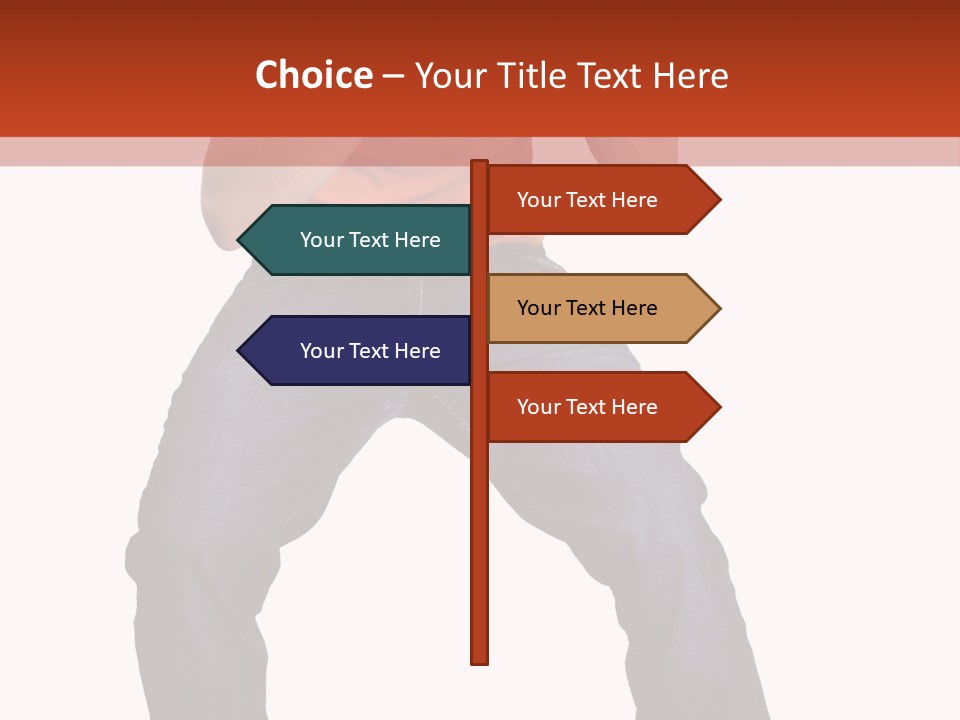 Choice – Your Title Text Here

Your Text Here

Your Text Here

Your Text Here

Your Text Here

Your Text Here